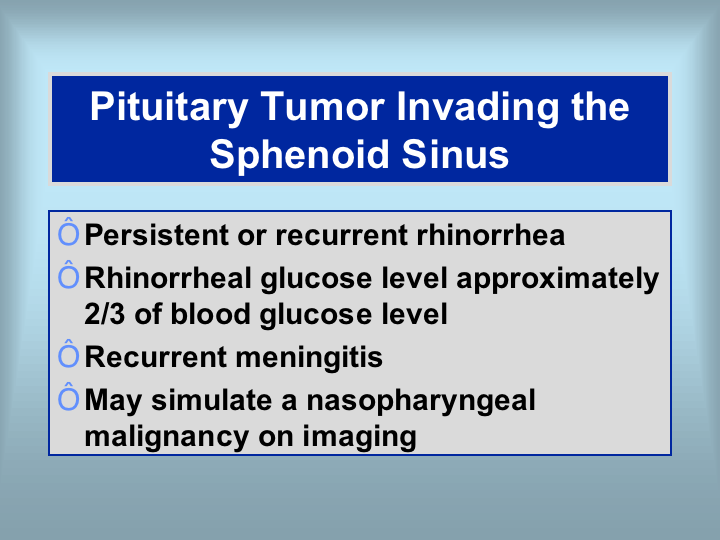 Pituitary Tumor Invading the Sphenoid Sinus

Ô Persistent or recurrent rhinorrhea

Ô Rhinorrheal glucose level approximately 2/3 of blood glucose level

Ô Recurrent meningitis

Ô May simulate a nasopharyngeal malignancy on imaging